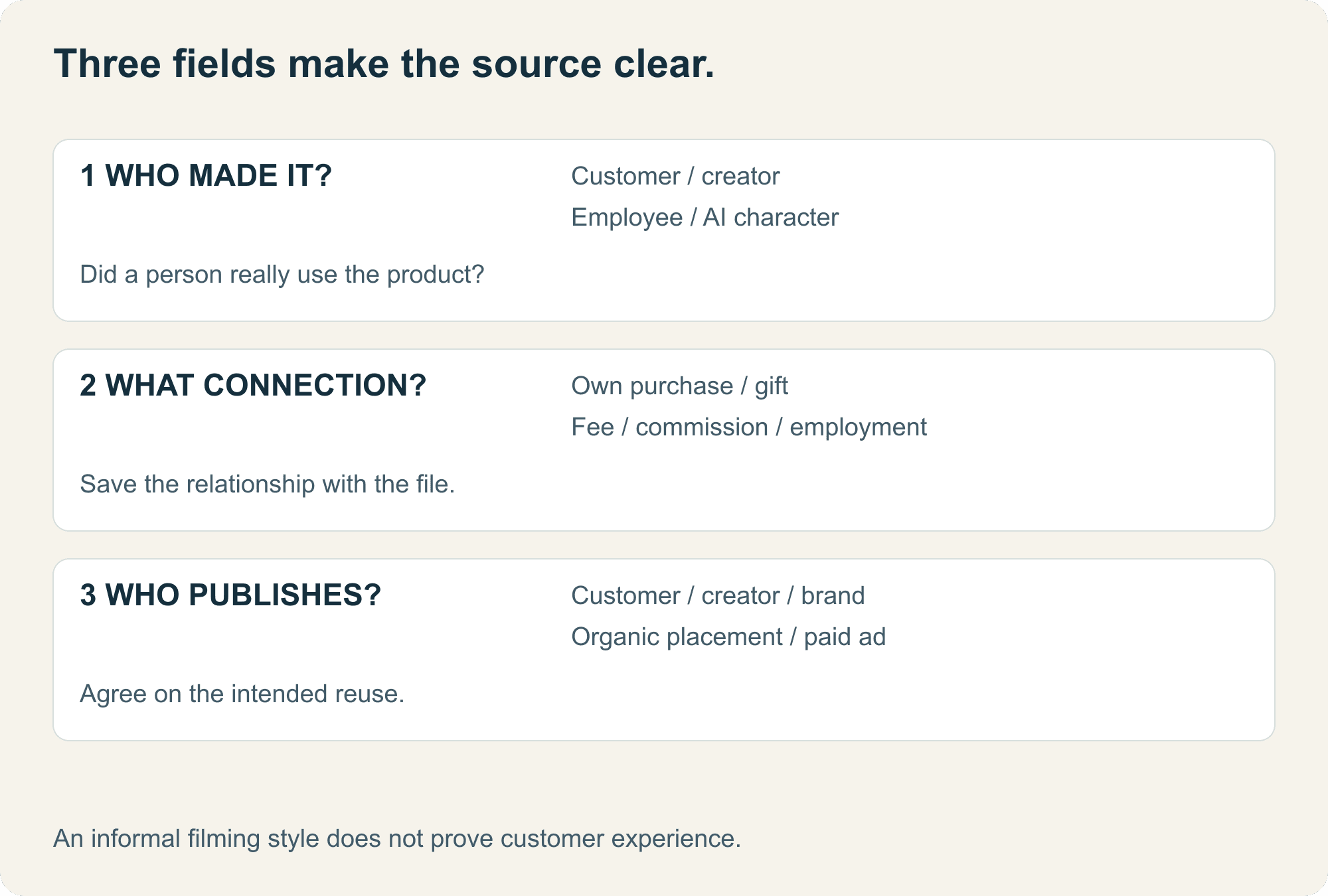 Three fields make the source clear.

1 WHO MADE IT?

Customer / creator
Employee / AI character

Did a person really use the product?

2 WHAT CONNECTION?

Own purchase / gift
Fee / commission / employment

Save the relationship with the file.

3 WHO PUBLISHES?

Customer / creator / brand
Organic placement / paid ad

Agree on the intended reuse.

An informal filming style does not prove customer experience.